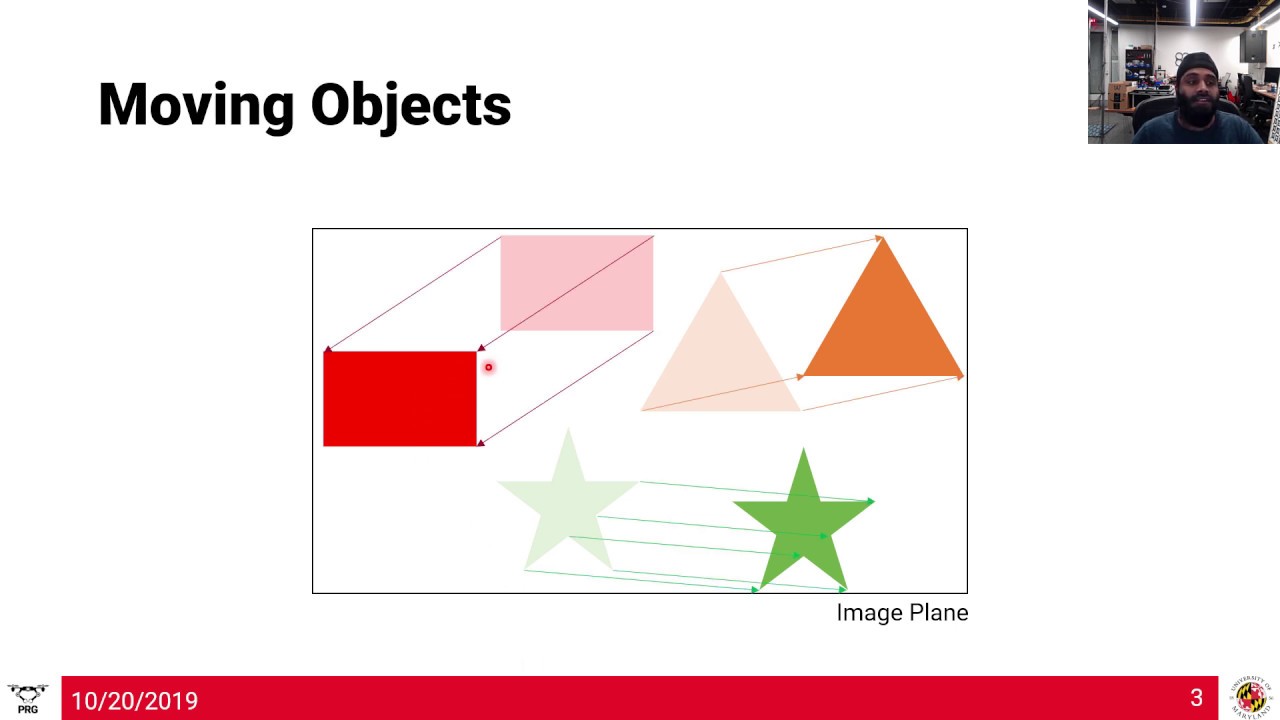 Moving Objects

Image Plane

PRG

10/20/2019

3

UNIVERSITY OF MARYLAND